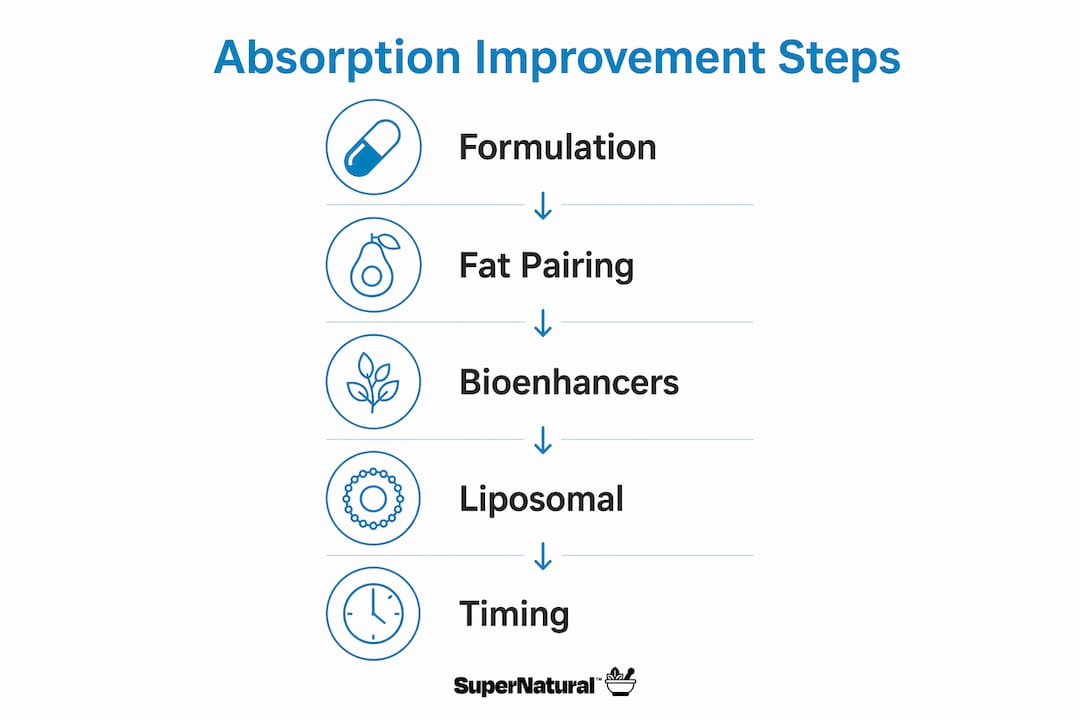 Absorption Improvement Steps

Formulation

Fat Pairing

Bioenhancers

Liposomal

Timing

SuperNatural™